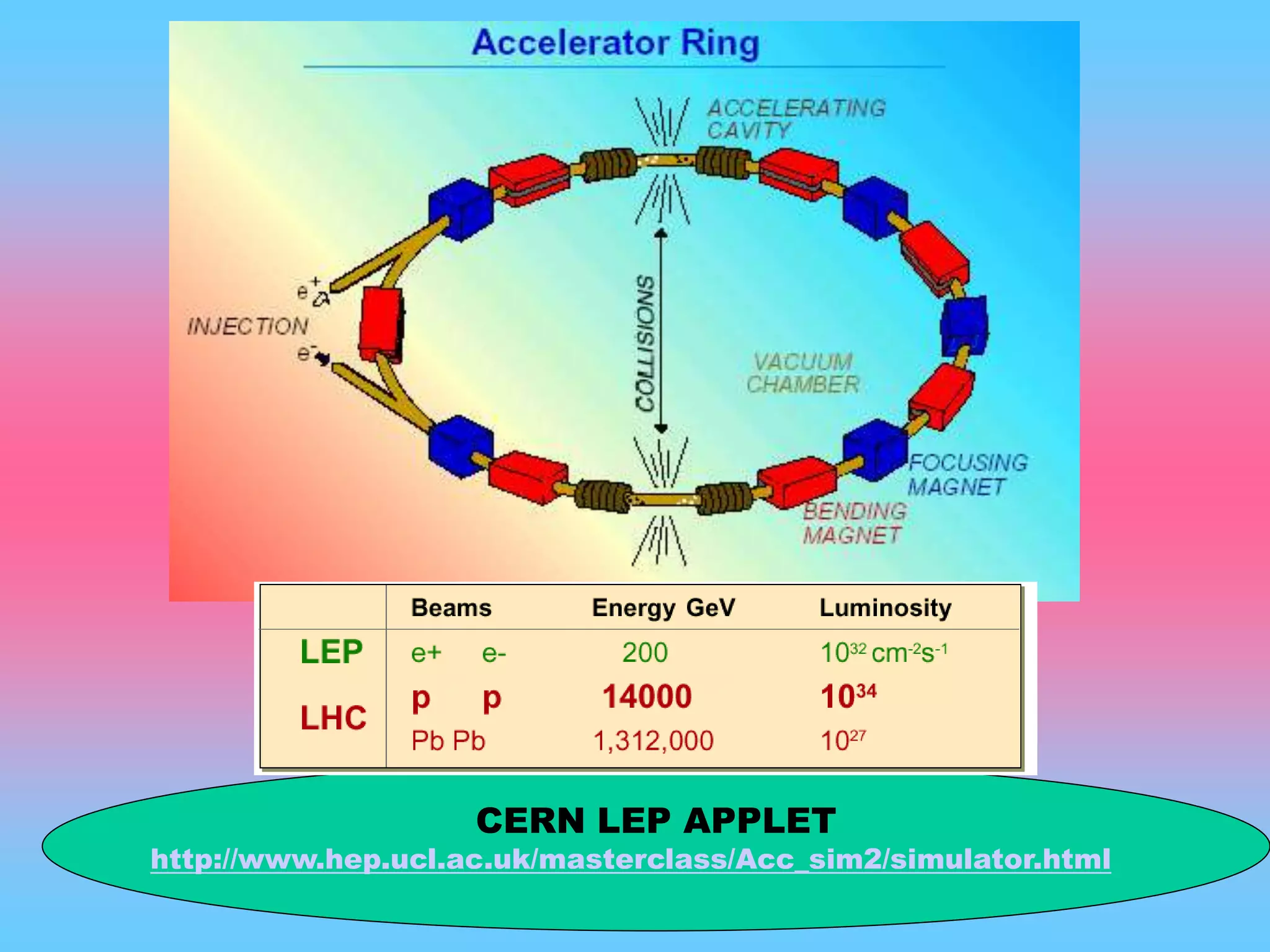 Accelerator Ring

ACCELERATING CAVITY

$e^+$

INJECTION

$e^-$

COLLISIONS

VACUUM CHAMBER

FOCUSING MAGNET

BENDING MAGNET

| | Beams | Energy GeV | Luminosity |
|---|---|---|---|
| LEP | e+ e- | 200 | $10^{32}$ $cm^{-2}s^{-1}$ |
| LHC | p p | 14000 | $10^{34}$ |
| | Pb Pb | 1,312,000 | $10^{27}$ |

CERN LEP APPLET
http://www.hep.ucl.ac.uk/masterclass/Acc_sim2/simulator.html